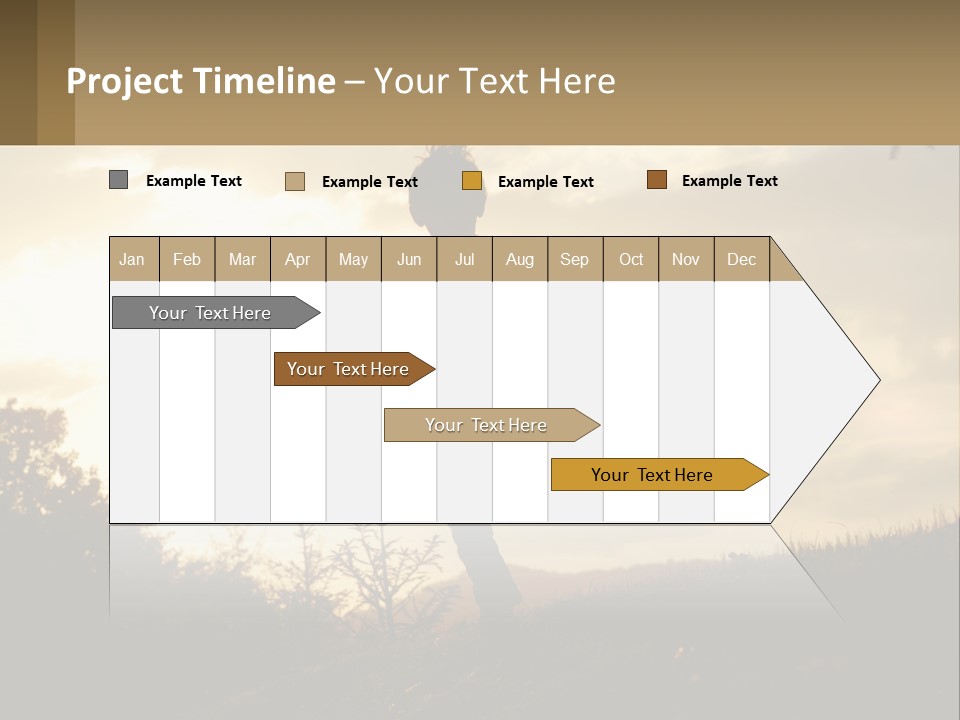 Project Timeline – Your Text Here

Example Text Example Text Example Text Example Text

| Jan | Feb | Mar | Apr | May | Jun | Jul | Aug | Sep | Oct | Nov | Dec |
|---|---|---|---|---|---|---|---|---|---|---|---|

Your Text Here

Your Text Here

Your Text Here

Your Text Here